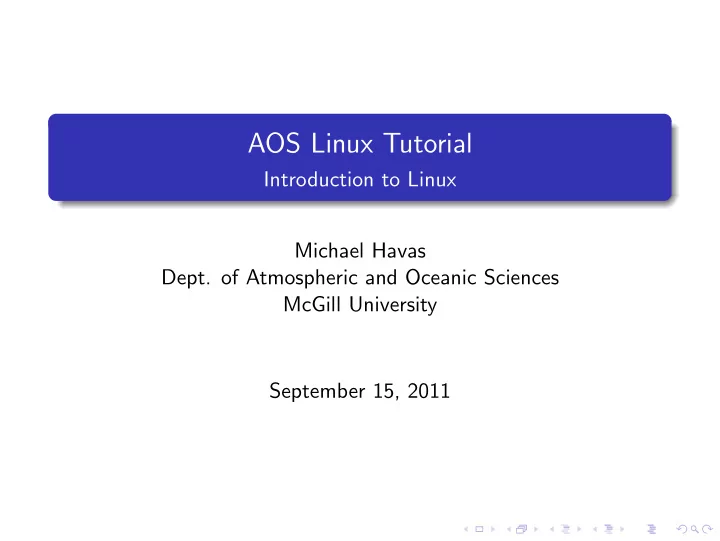 AOS Linux Tutorial
Introduction to Linux

Michael Havas
Dept. of Atmospheric and Oceanic Sciences
McGill University

September 15, 2011